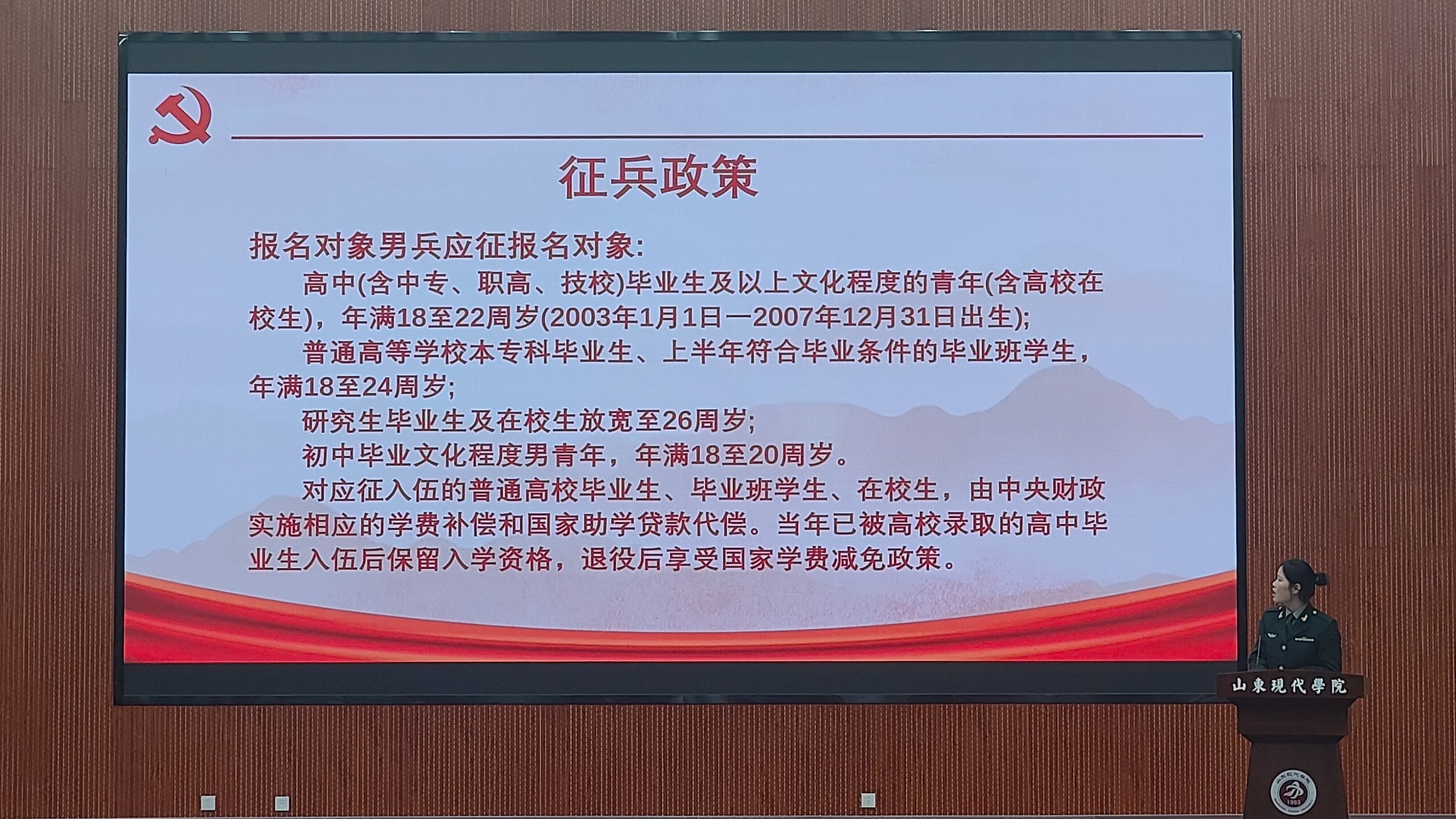 征兵政策

报名对象男兵应征报名对象:

高中(含中专、职高、技校)毕业生及以上文化程度的青年(含高校在校生)，年满18至22周岁(2003年1月1日一2007年12月31日出生);

普通高等学校本专科毕业生、上半年符合毕业条件的毕业班学生，年满18至24周岁;

研究生毕业生及在校生放宽至26周岁;

初中毕业文化程度男青年，年满18至20周岁。

对应征入伍的普通高校毕业生、毕业班学生、在校生，由中央财政实施相应的学费补偿和国家助学贷款代偿。当年已被高校录取的高中毕业生入伍后保留入学资格，退役后享受国家学费减免政策。

山東現代學院

1993